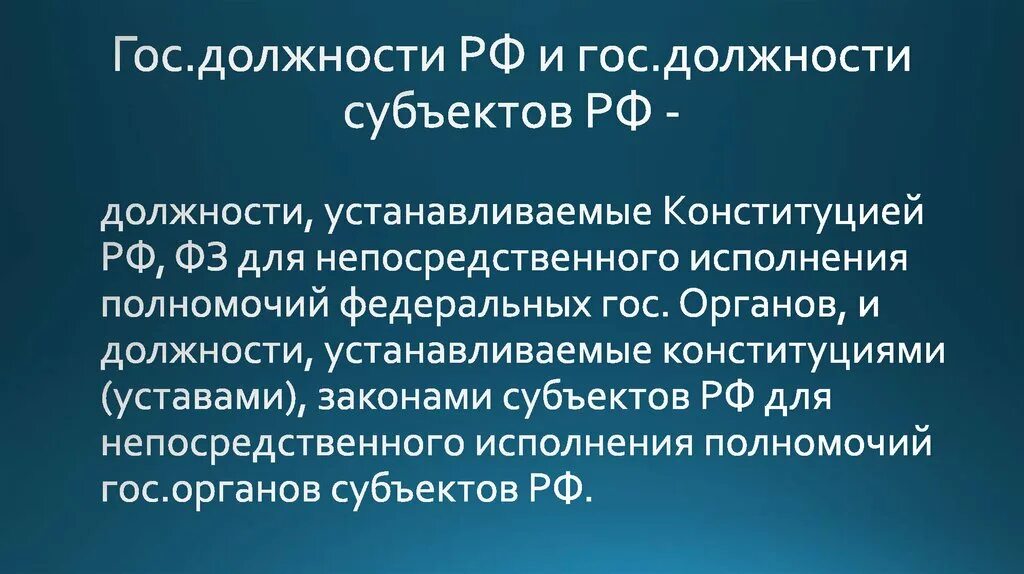 Гос.должности РФ и гос.должности субъектов РФ -

должности, устанавливаемые Конституцией РФ, ФЗ для непосредственного исполнения полномочий федеральных гос. Органов, и должности, устанавливаемые конституциями (уставами), законами субъектов РФ для непосредственного исполнения полномочий гос.органов субъектов РФ.